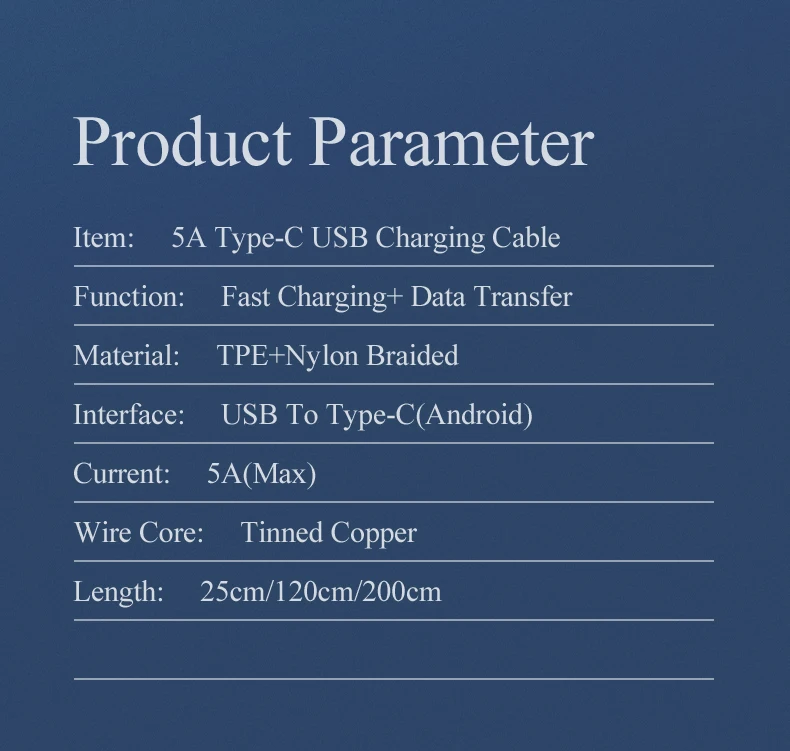 Product Parameter

Item: 5A Type-C USB Charging Cable

Function: Fast Charging+ Data Transfer

Material: TPE+Nylon Braided

Interface: USB To Type-C(Android)

Current: 5A(Max)

Wire Core: Tinned Copper

Length: 25cm/120cm/200cm